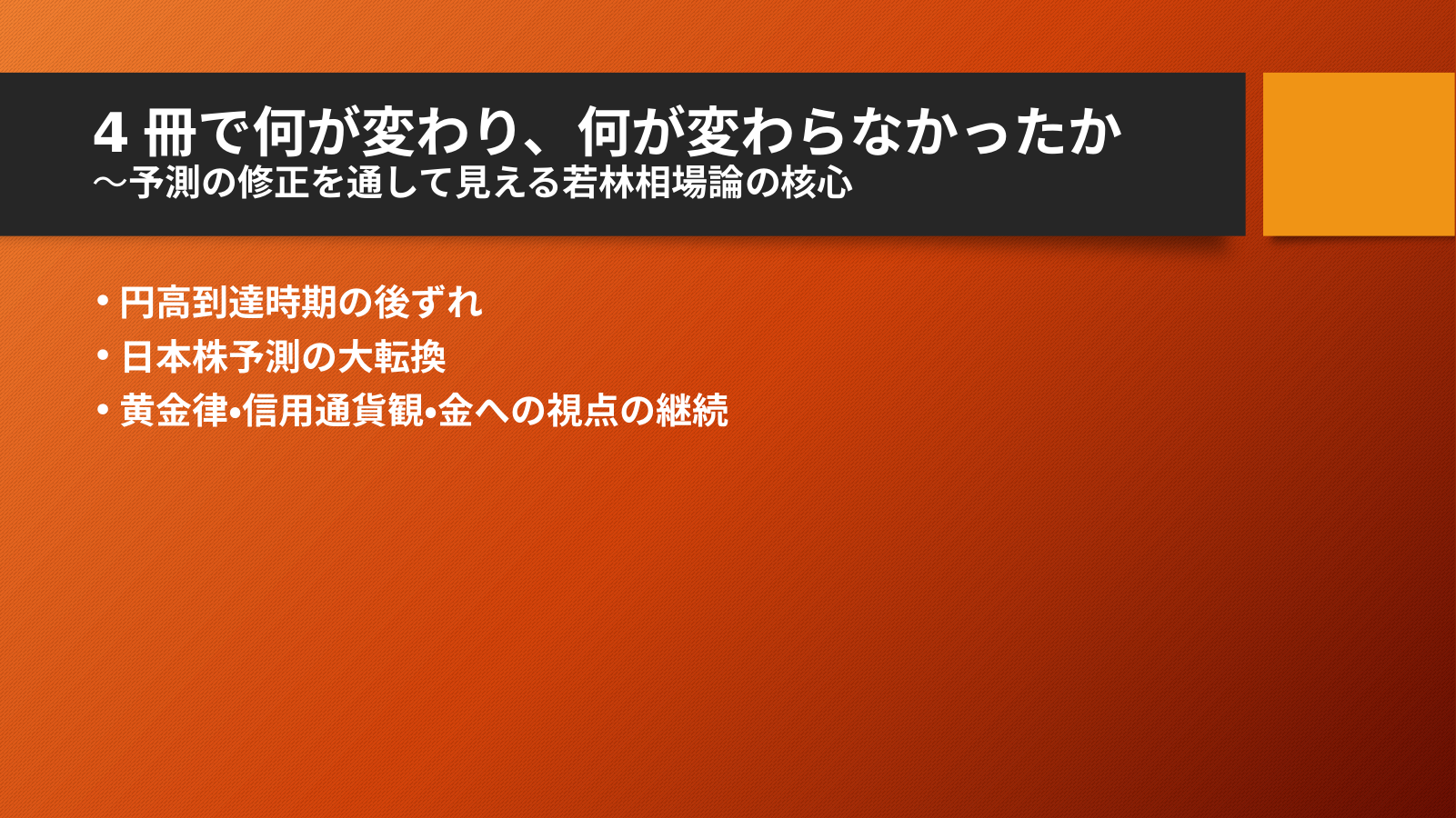 4 冊で何が変わり、何が変わらなかったか
～予測の修正を通して見える若林相場論の核心

• 円高到達時期の後ずれ
• 日本株予測の大転換
• 黄金律•信用通貨観•金への視点の継続